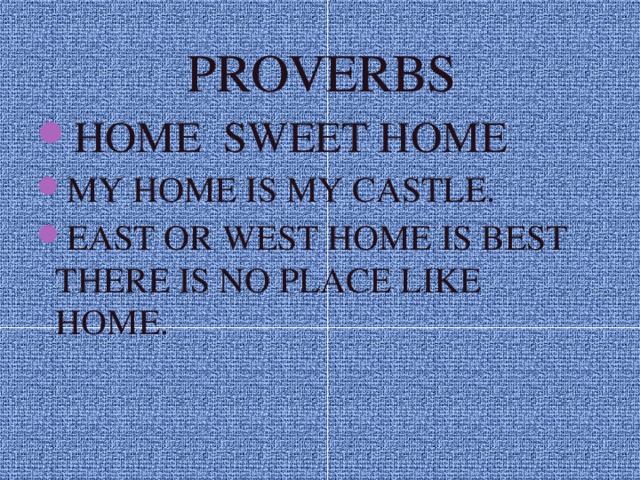 PROVERBS

HOME SWEET HOME

MY HOME IS MY CASTLE.

EAST OR WEST HOME IS BEST THERE IS NO PLACE LIKE HOME.